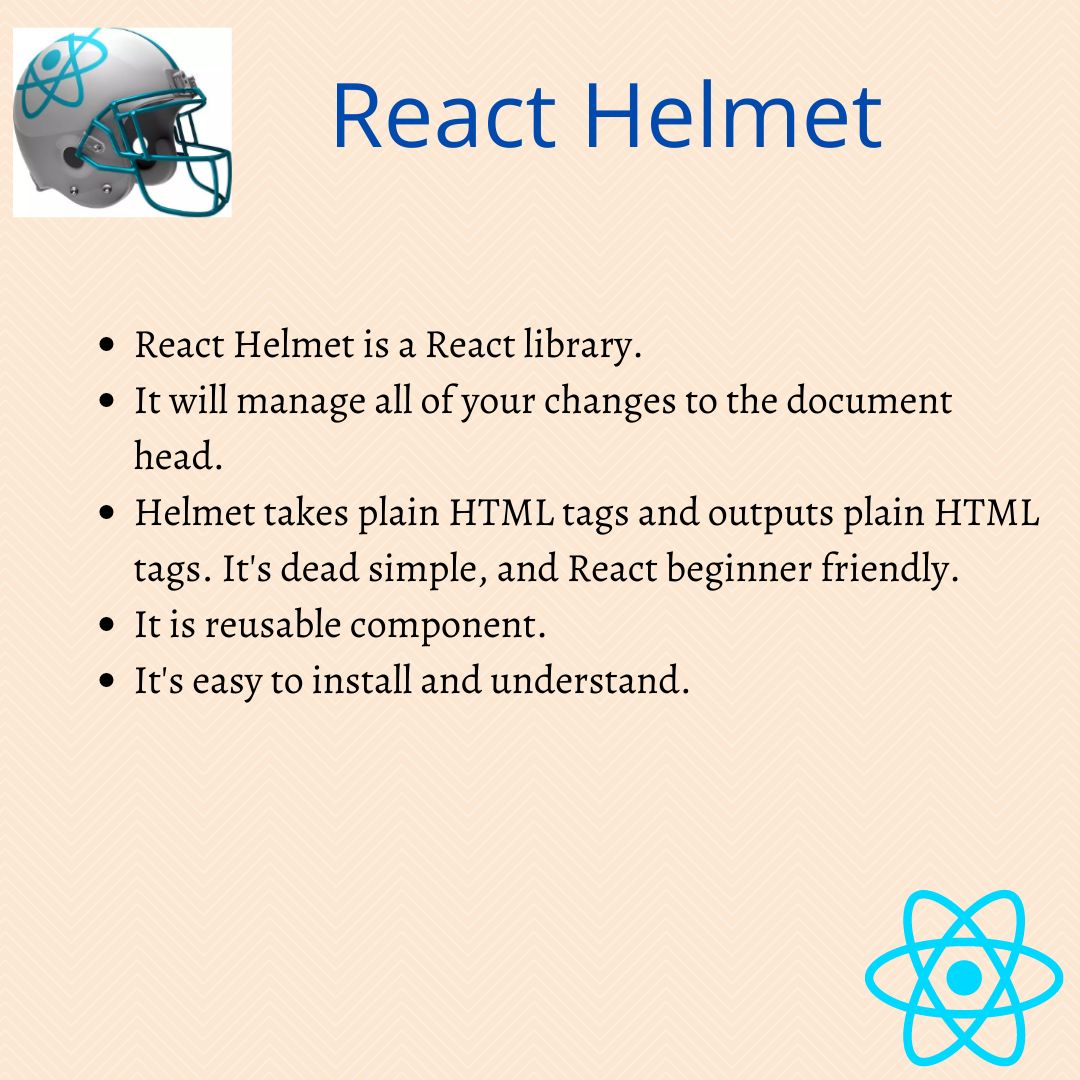 React Helmet

- React Helmet is a React library.
- It will manage all of your changes to the document head.
- Helmet takes plain HTML tags and outputs plain HTML tags. It's dead simple, and React beginner friendly.
- It is reusable component.
- It's easy to install and understand.